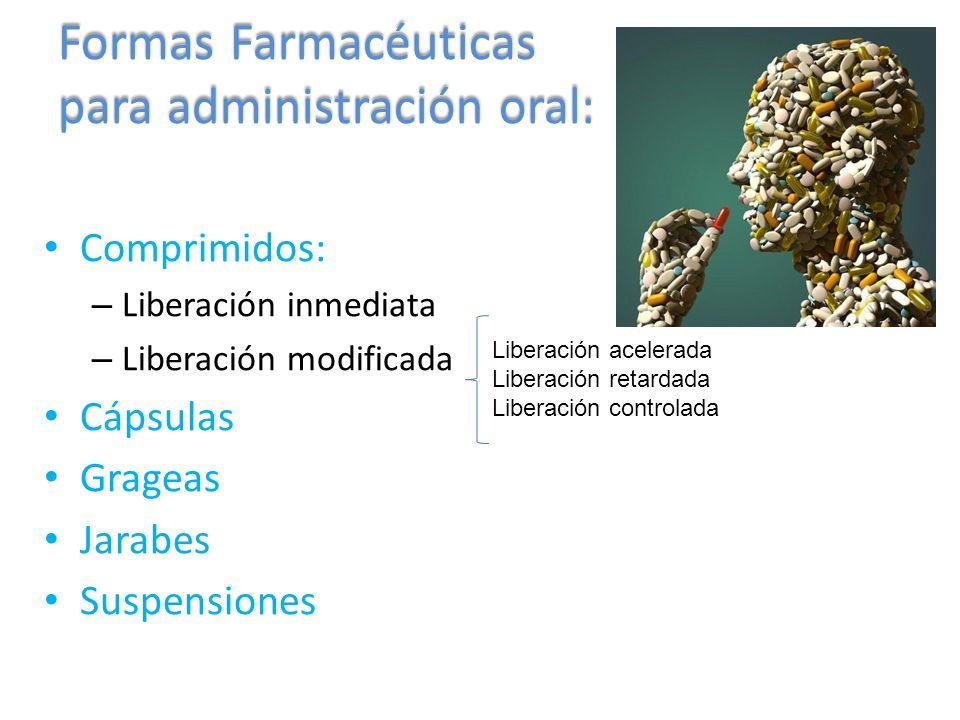 Formas Farmacéuticas para administración oral:

• Comprimidos:
– Liberación inmediata
– Liberación modificada

Liberación acelerada
Liberación retardada
Liberación controlada

• Cápsulas
• Grageas
• Jarabes
• Suspensiones